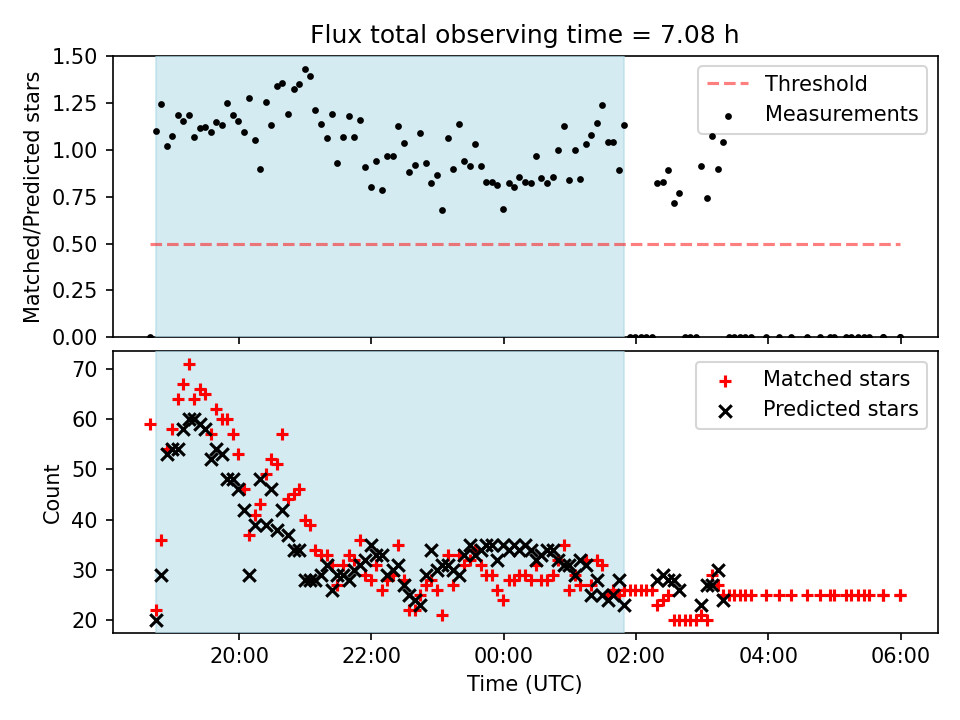 Flux total observing time = 7.08 h

Matched/Predicted stars

1.50
1.25
1.00
0.75
0.50
0.25
0.00

Threshold
Measurements

Count

70
60
50
40
30
20

Matched stars
Predicted stars

20:00
22:00
00:00
02:00
04:00
06:00

Time (UTC)